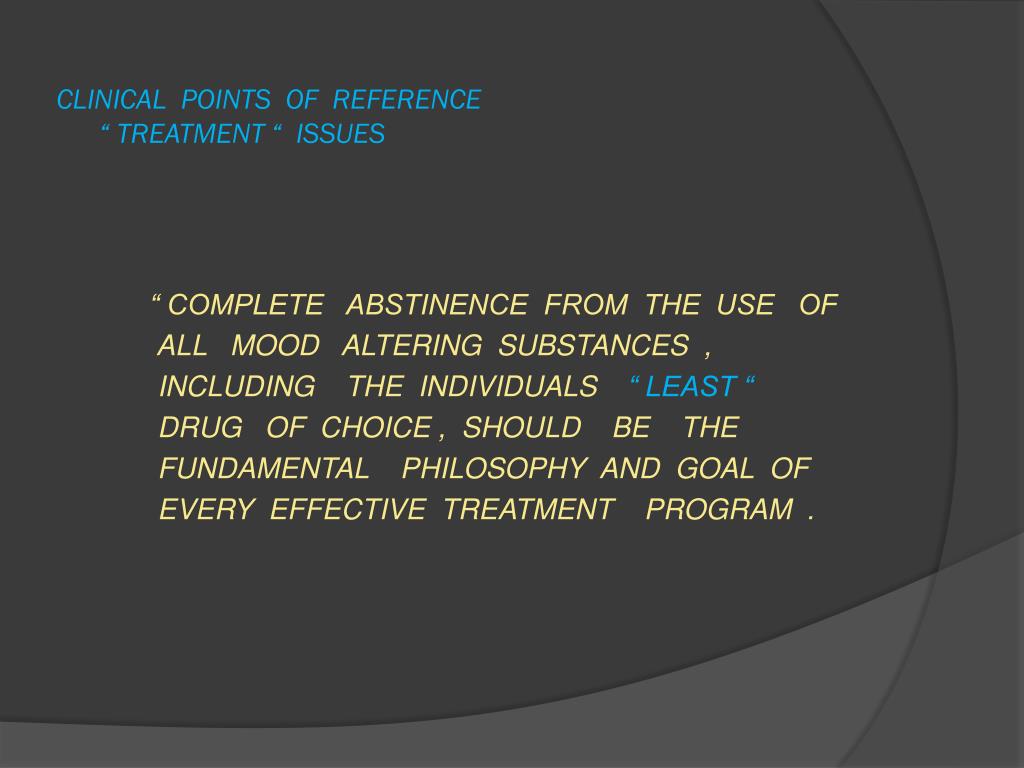 CLINICAL POINTS OF REFERENCE
“ TREATMENT “ ISSUES

“ COMPLETE ABSTINENCE FROM THE USE OF ALL MOOD ALTERING SUBSTANCES , INCLUDING THE INDIVIDUALS “ LEAST “ DRUG OF CHOICE , SHOULD BE THE FUNDAMENTAL PHILOSOPHY AND GOAL OF EVERY EFFECTIVE TREATMENT PROGRAM .